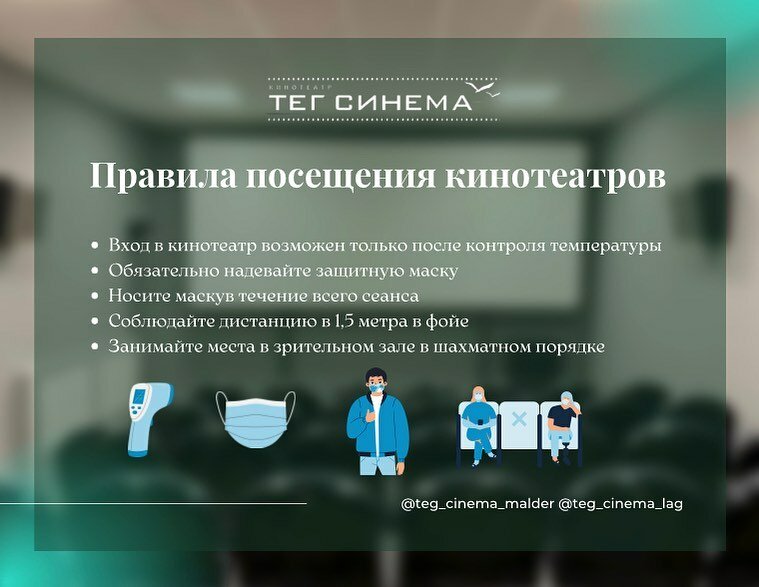 КИНОТЕАТР
ТЕГ СИНЕМА

Правила посещения кинотеатров

• Вход в кинотеатр возможен только после контроля температуры
• Обязательно надевайте защитную маску
• Носите маскув течение всего сеанса
• Соблюдайте дистанцию в 1,5 метра в фойе
• Занимайте места в зрительном зале в шахматном порядке

@teg_cinema_malder @teg_cinema_lag